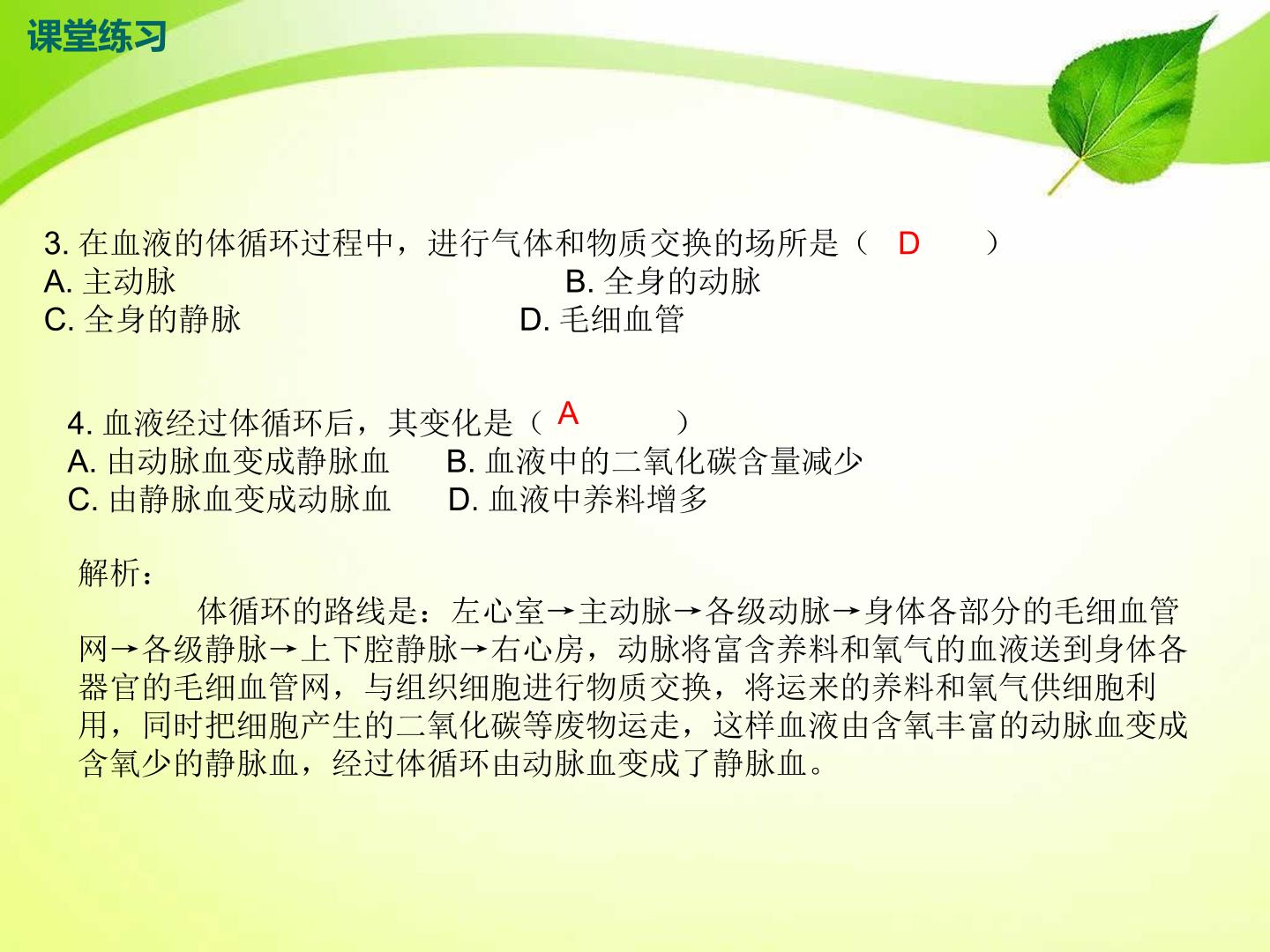 课堂练习

3. 在血液的体循环过程中，进行气体和物质交换的场所是（ D ）
A. 主动脉
B. 全身的动脉
C. 全身的静脉
D. 毛细血管

4. 血液经过体循环后，其变化是（ A ）
A. 由动脉血变成静脉血
B. 血液中的二氧化碳含量减少
C. 由静脉血变成动脉血
D. 血液中养料增多

解析：
体循环的路线是：左心室→主动脉→各级动脉→身体各部分的毛细血管网→各级静脉→上下腔静脉→右心房，动脉将富含养料和氧气的血液送到身体各器官的毛细血管网，与组织细胞进行物质交换，将运来的养料和氧气供细胞利用，同时把细胞产生的二氧化碳等废物运走，这样血液由含氧丰富的动脉血变成含氧少的静脉血，经过体循环由动脉血变成了静脉血。